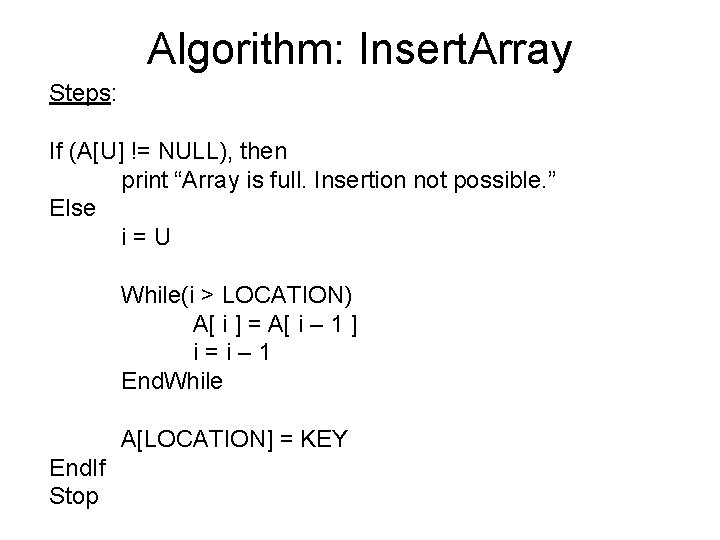 Algorithm: InsertArray

Steps:

If (A[U] != NULL), then
print “Array is full. Insertion not possible.”
Else
i = U

While(i > LOCATION)
A[ i ] = A[ i – 1 ]
i = i – 1
EndWhile

A[LOCATION] = KEY
EndIf
Stop